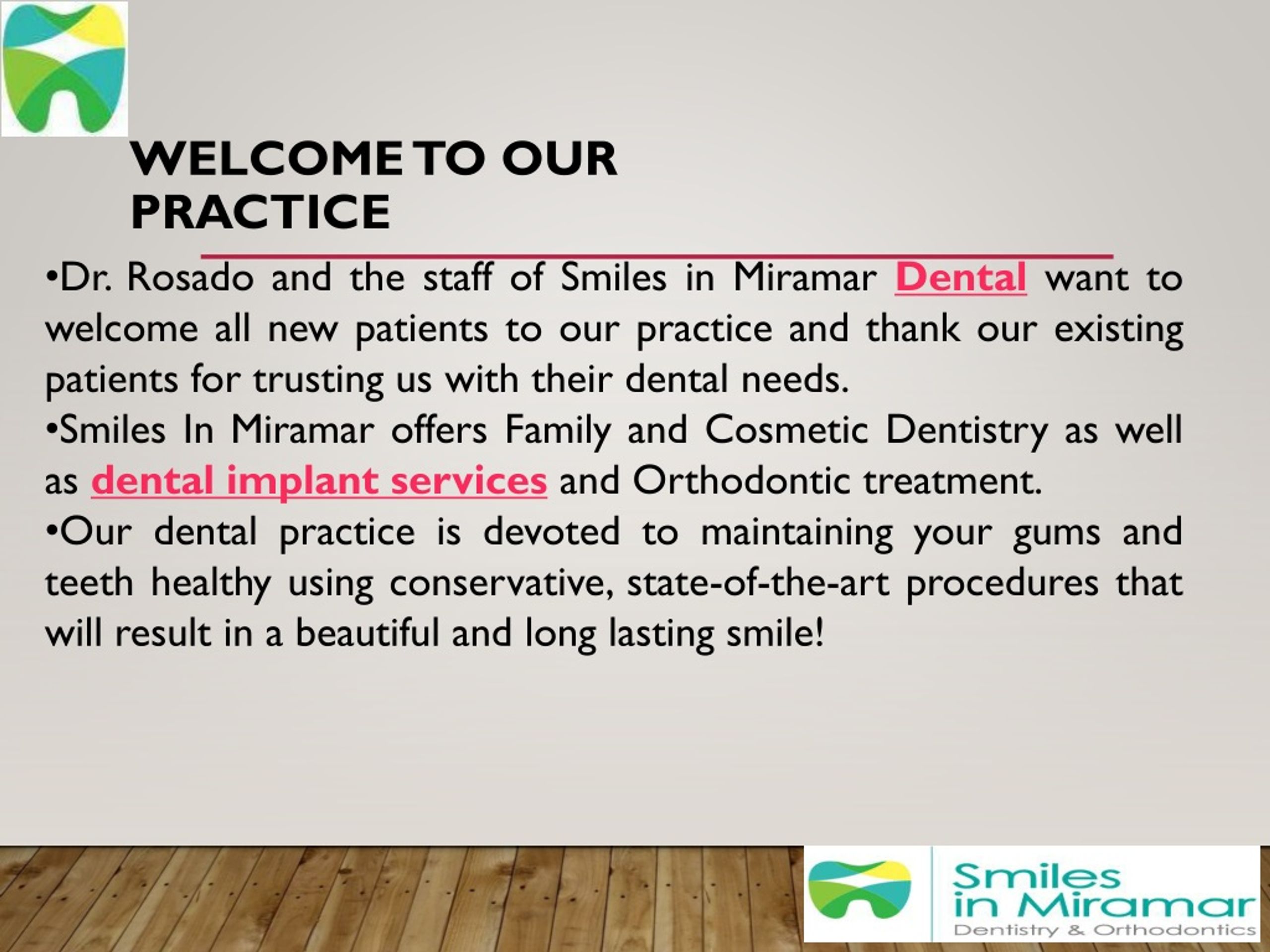 WELCOME TO OUR PRACTICE

•Dr. Rosado and the staff of Smiles in Miramar Dental want to welcome all new patients to our practice and thank our existing patients for trusting us with their dental needs.

•Smiles In Miramar offers Family and Cosmetic Dentistry as well as dental implant services and Orthodontic treatment.

•Our dental practice is devoted to maintaining your gums and teeth healthy using conservative, state-of-the-art procedures that will result in a beautiful and long lasting smile!

Smiles in Miramar
Dentistry & Orthodontics